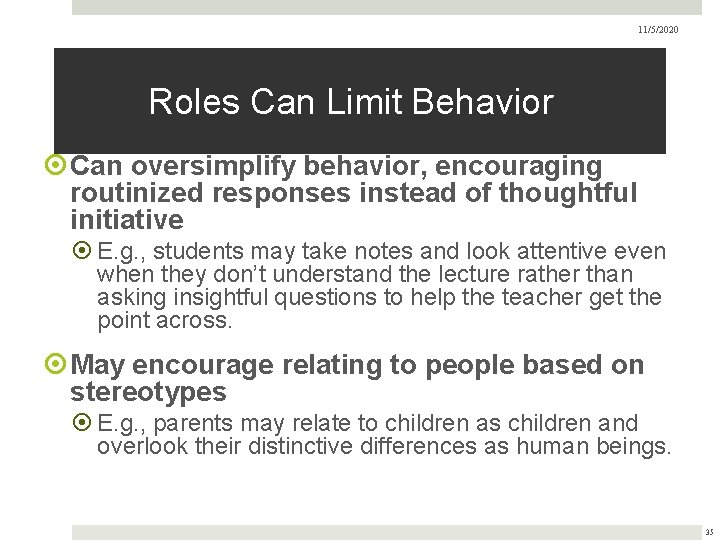 11/5/2020

Roles Can Limit Behavior

Can oversimplify behavior, encouraging routinized responses instead of thoughtful initiative

E.g., students may take notes and look attentive even when they don't understand the lecture rather than asking insightful questions to help the teacher get the point across.

May encourage relating to people based on stereotypes

E.g., parents may relate to children as children and overlook their distinctive differences as human beings.

35